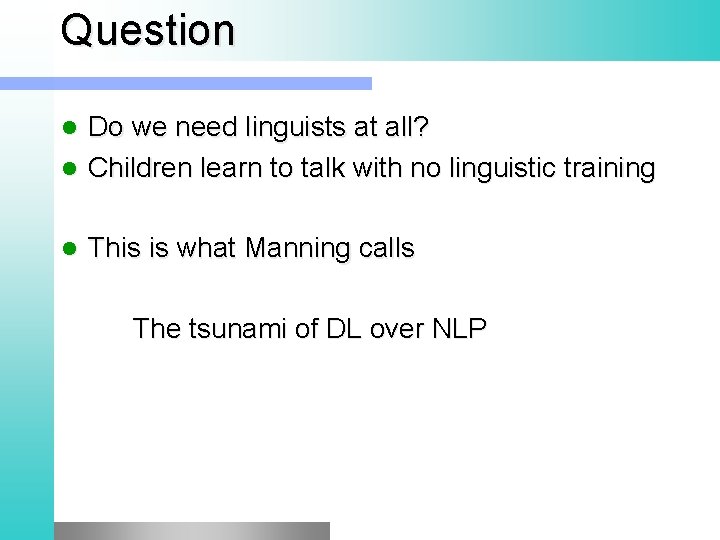 Question

- Do we need linguists at all?
- Children learn to talk with no linguistic training

- This is what Manning calls

The tsunami of DL over NLP